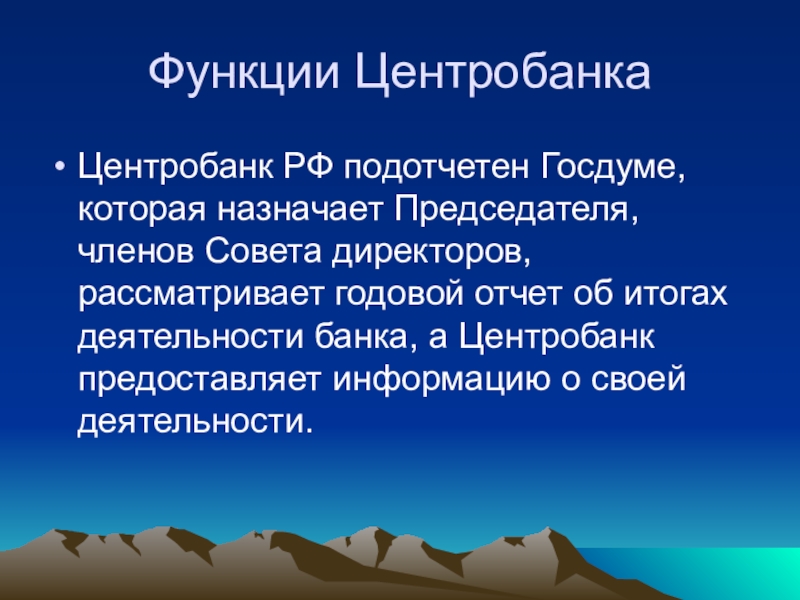 Функции Центробанка

• Центробанк РФ подотчетен Госдуме, которая назначает Председателя, членов Совета директоров, рассматривает годовой отчет об итогах деятельности банка, а Центробанк предоставляет информацию о своей деятельности.